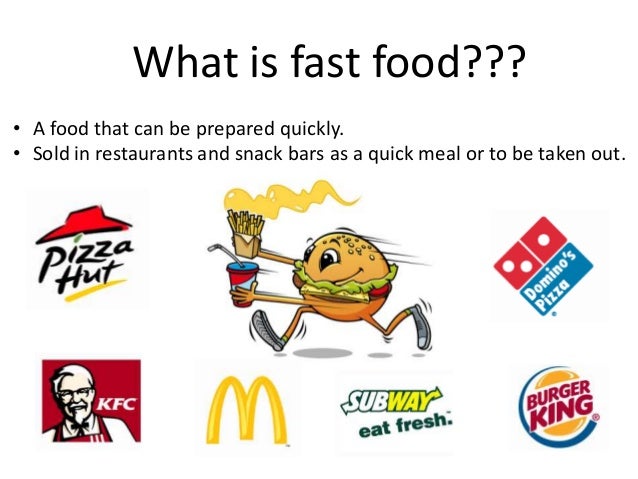 What is fast food???

• A food that can be prepared quickly.
• Sold in restaurants and snack bars as a quick meal or to be taken out.

Pizza Hut

Domino's Pizza

KFC

M

SUBWAY eat fresh.

BURGER KING